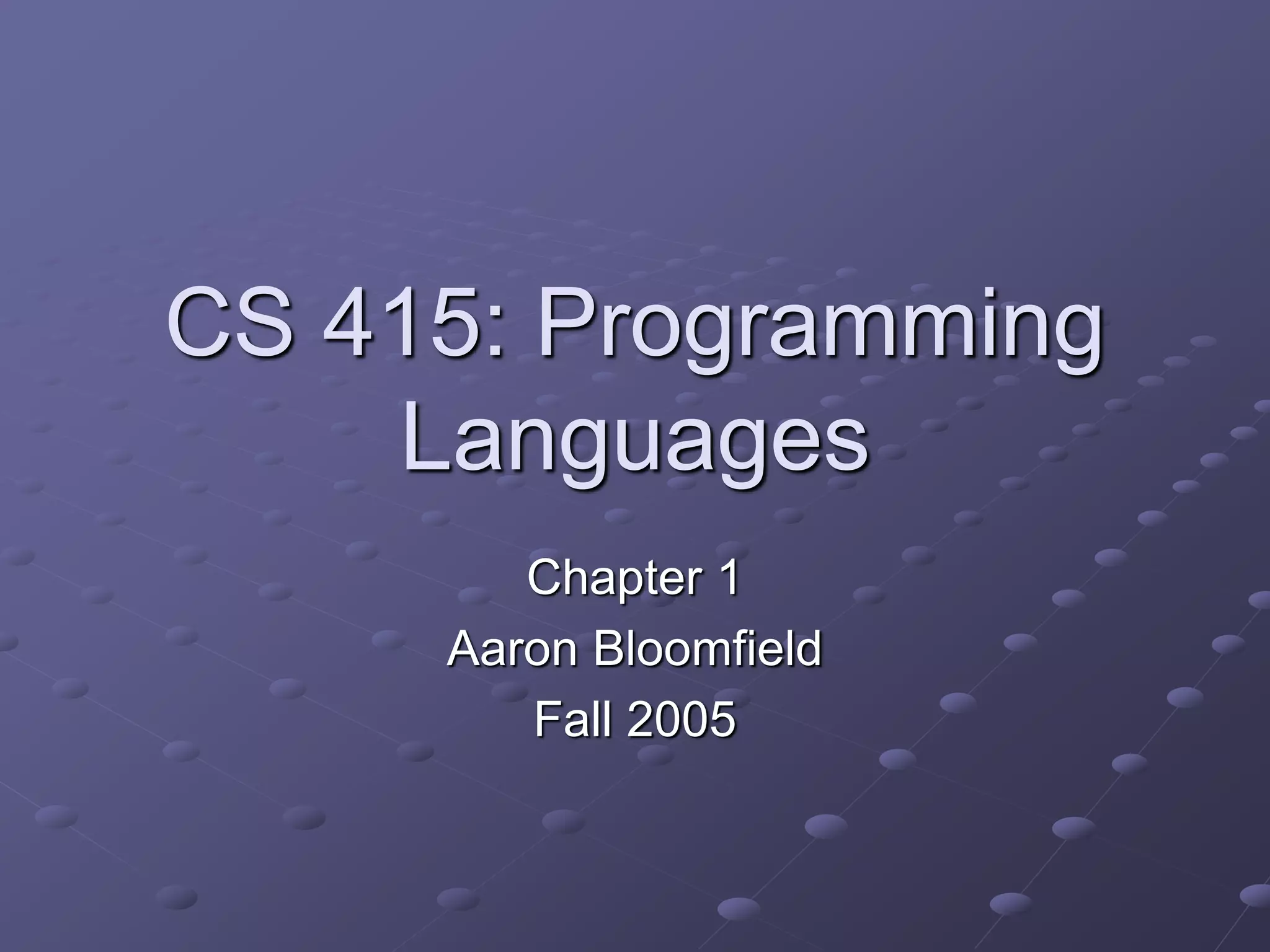 CS 415: Programming Languages

Chapter 1

Aaron Bloomfield

Fall 2005